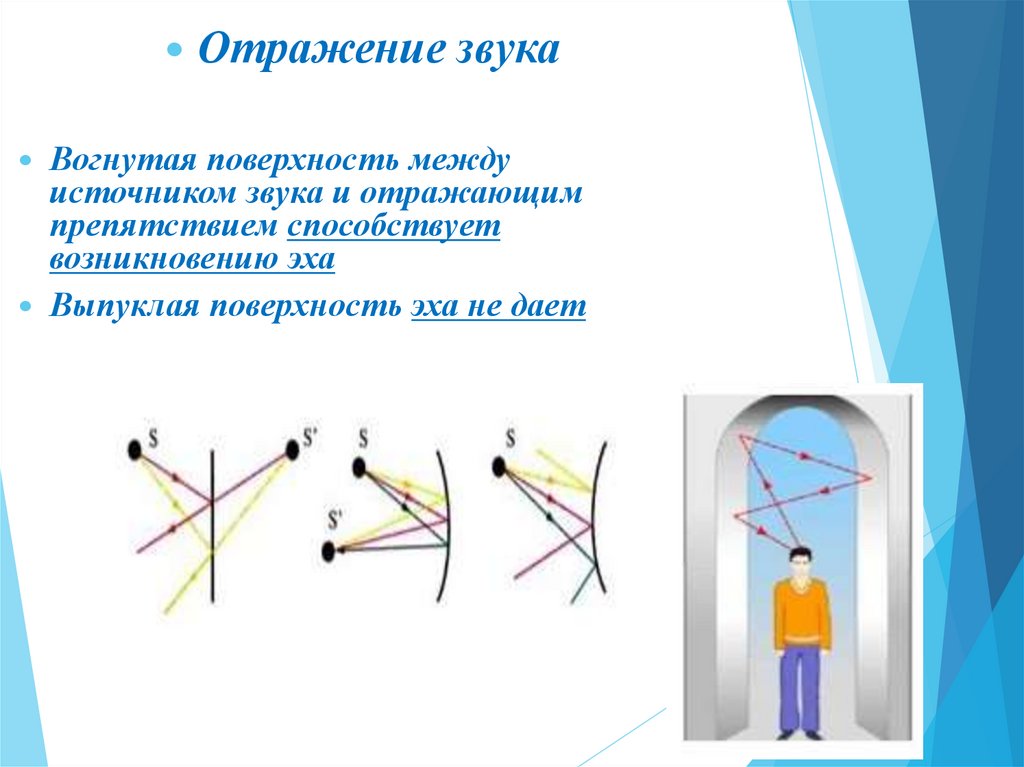 Отражение звука

Вогнутая поверхность между источником звука и отражающим препятствием способствует возникновению эха

Выпуклая поверхность эха не дает

S

S'

S

S'

S